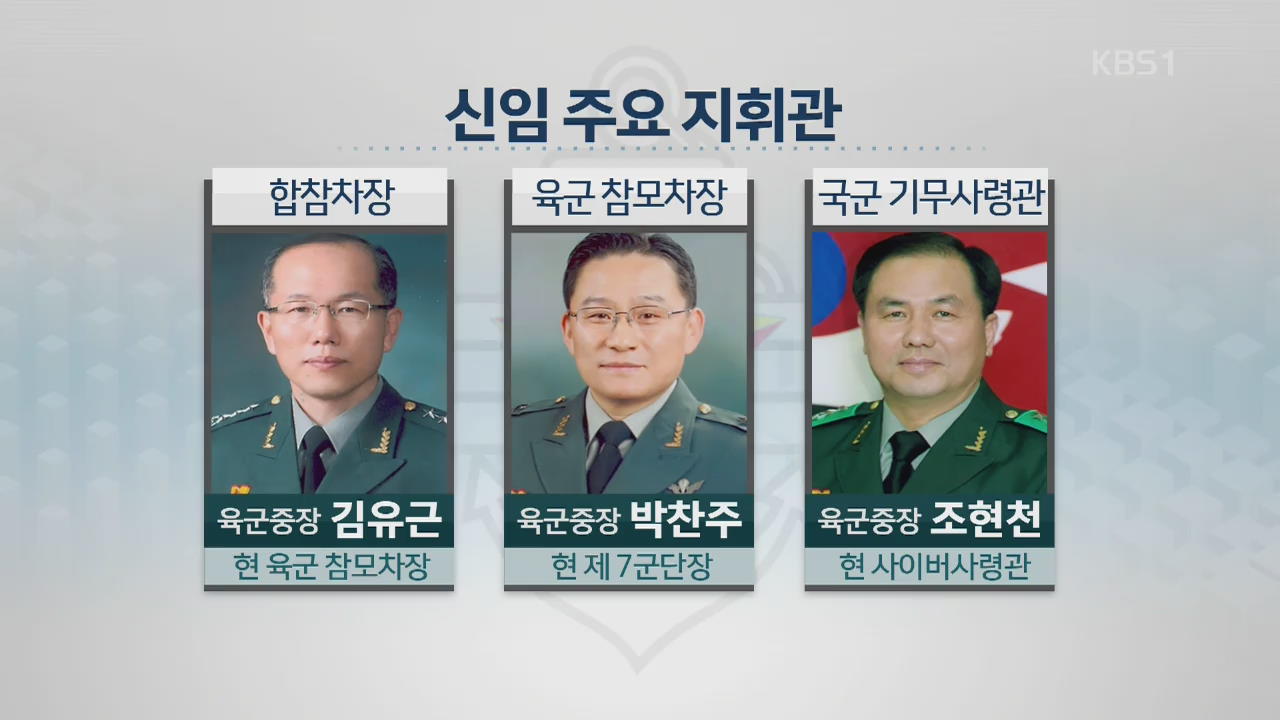 KBS1

신임 주요 지휘관

합참차장
육군중장 김유근
현 육군 참모차장

육군 참모차장
육군중장 박찬주
현 제 7군단장

국군 기무사령관
육군중장 조현천
현 사이버사령관